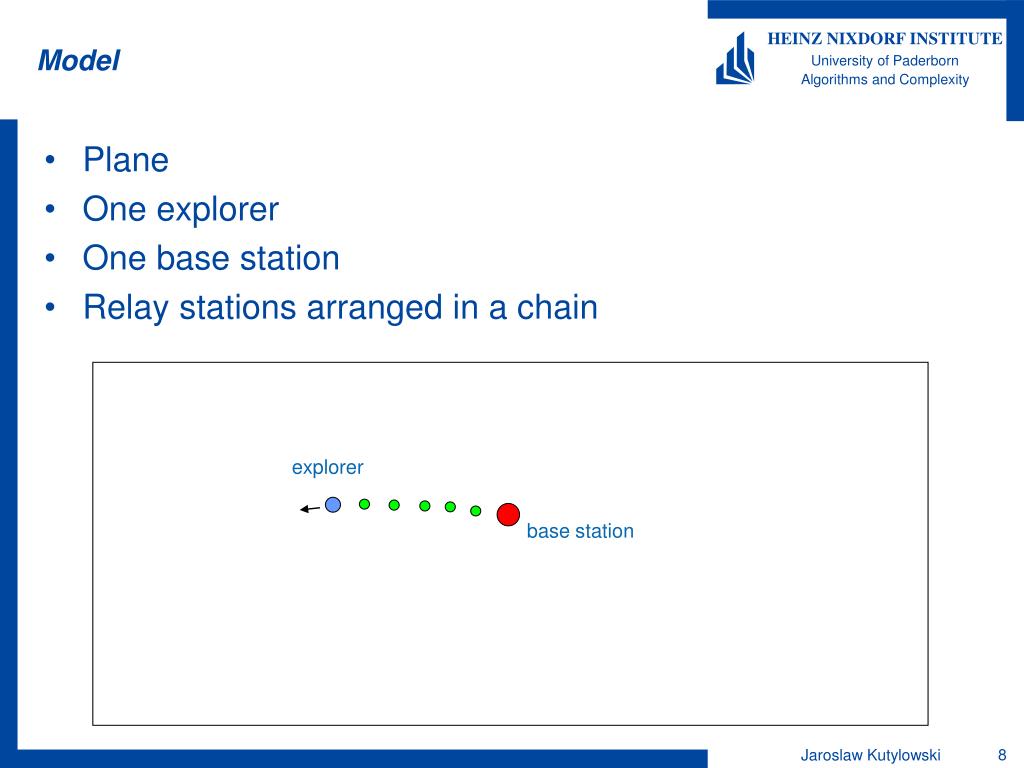 Model

HEINZ NIXDORF INSTITUTE
University of Paderborn
Algorithms and Complexity

• Plane
• One explorer
• One base station
• Relay stations arranged in a chain

explorer

base station

Jaroslaw Kutylowski 8